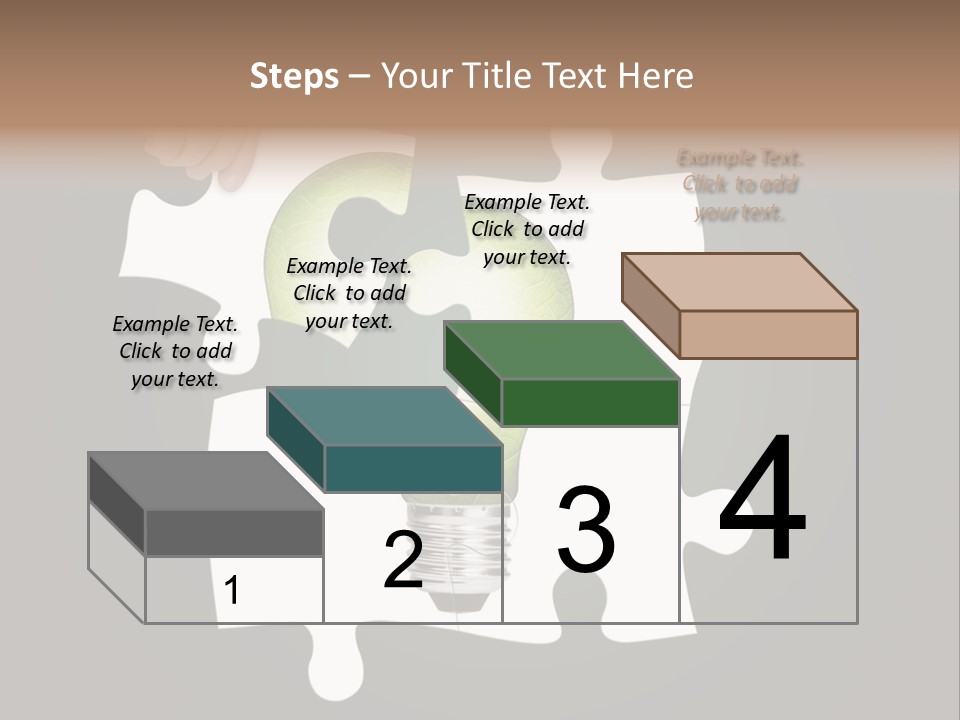 Steps – Your Title Text Here

Example Text. Click to add your text.

Example Text. Click to add your text.

Example Text. Click to add your text.

Example Text. Click to add your text.

1

2

3

4